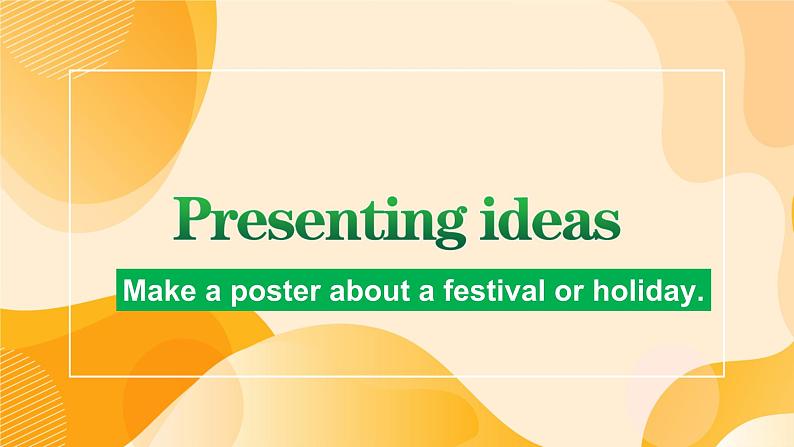 Presenting ideas

Make a poster about a festival or holiday.